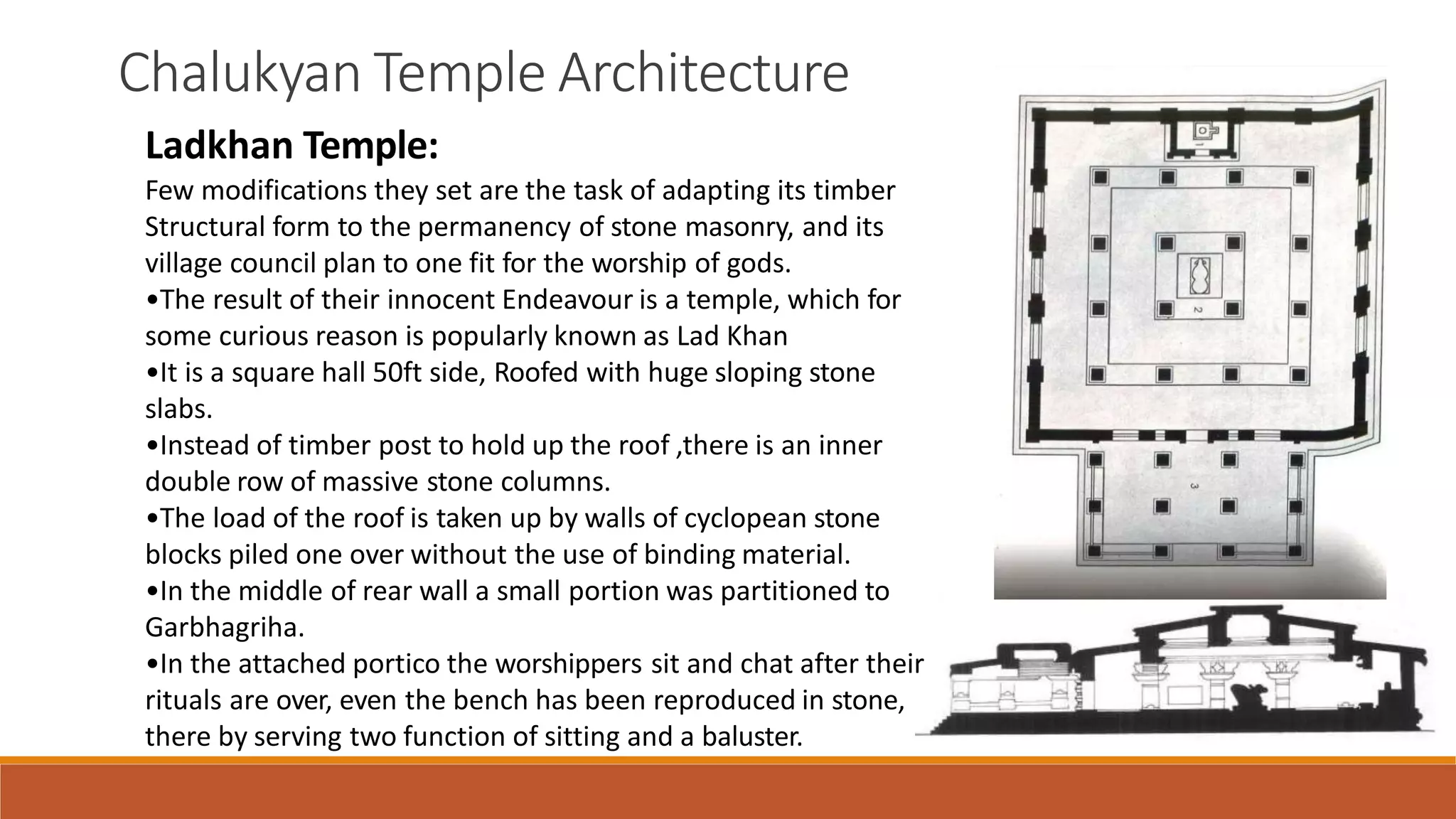 Chalukyan Temple Architecture

Ladkhan Temple:

Few modifications they set are the task of adapting its timber Structural form to the permanency of stone masonry, and its village council plan to one fit for the worship of gods.

•The result of their innocent Endeavour is a temple, which for some curious reason is popularly known as Lad Khan

•It is a square hall 50ft side, Roofed with huge sloping stone slabs.

•Instead of timber post to hold up the roof ,there is an inner double row of massive stone columns.

•The load of the roof is taken up by walls of cyclopean stone blocks piled one over without the use of binding material.

•In the middle of rear wall a small portion was partitioned to Garbhagriha.

•In the attached portico the worshippers sit and chat after their rituals are over, even the bench has been reproduced in stone, there by serving two function of sitting and a baluster.

1

2

3